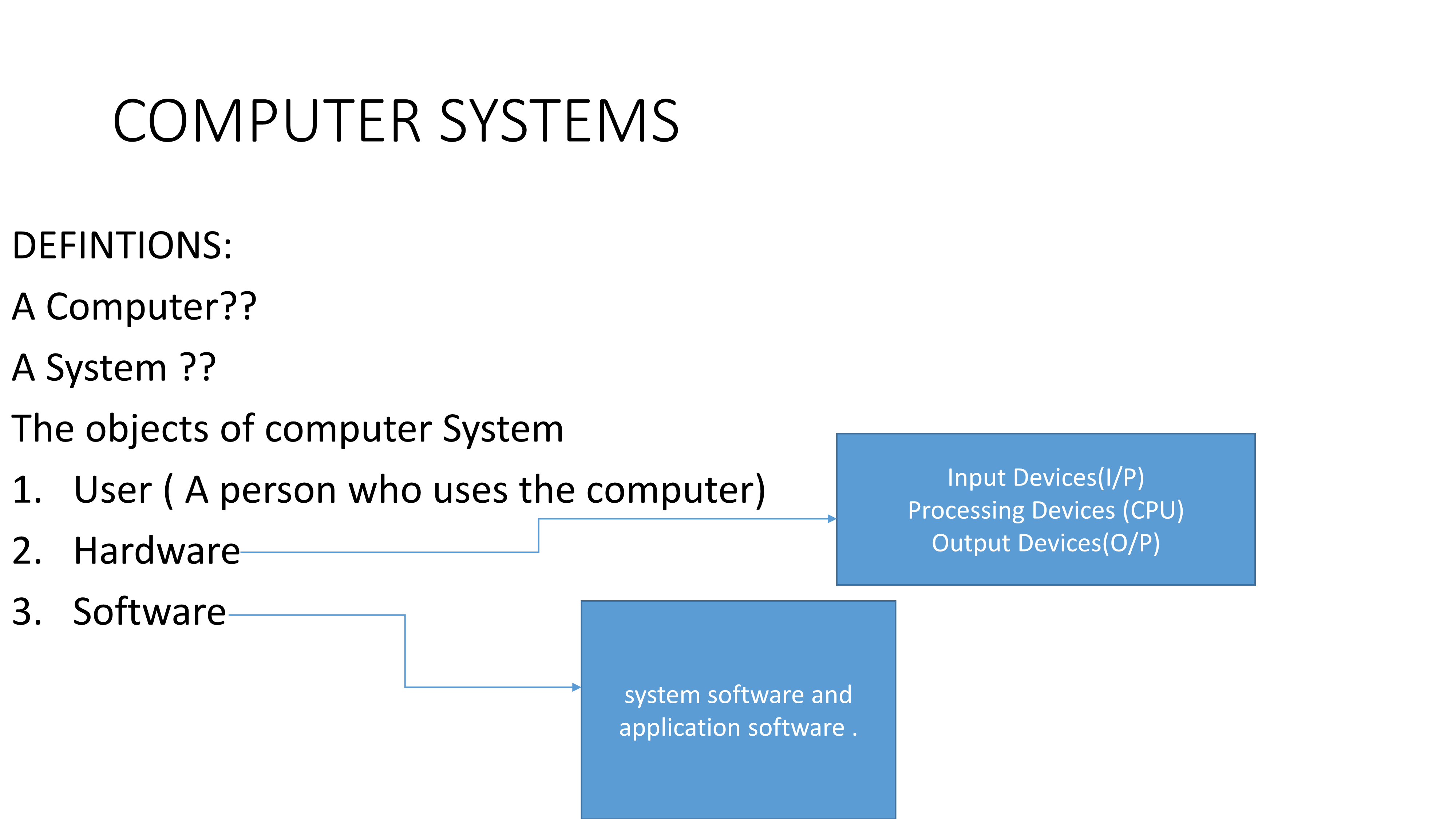 COMPUTER SYSTEMS

DEFINTIONS:

A Computer??

A System ??

The objects of computer System

1. User ( A person who uses the computer)
2. Hardware
3. Software

Input Devices(I/P)
Processing Devices (CPU)
Output Devices(O/P)

system software and application software .